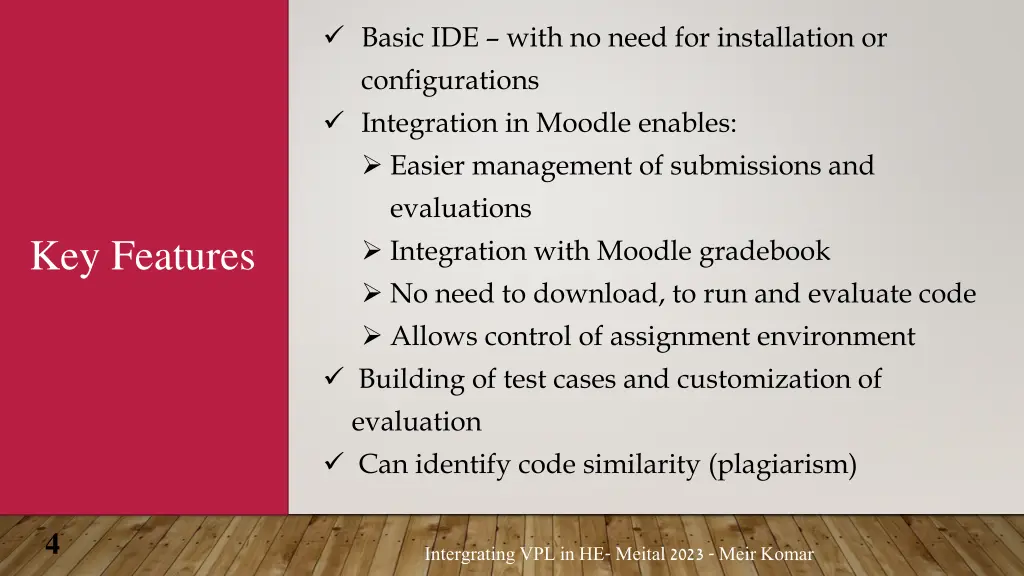 Key Features

✓ Basic IDE – with no need for installation or configurations
✓ Integration in Moodle enables:
➢ Easier management of submissions and evaluations
➢ Integration with Moodle gradebook
➢ No need to download, to run and evaluate code
➢ Allows control of assignment environment
✓ Building of test cases and customization of evaluation
✓ Can identify code similarity (plagiarism)

4

Intergrating VPL in HE- Meital 2023 - Meir Komar